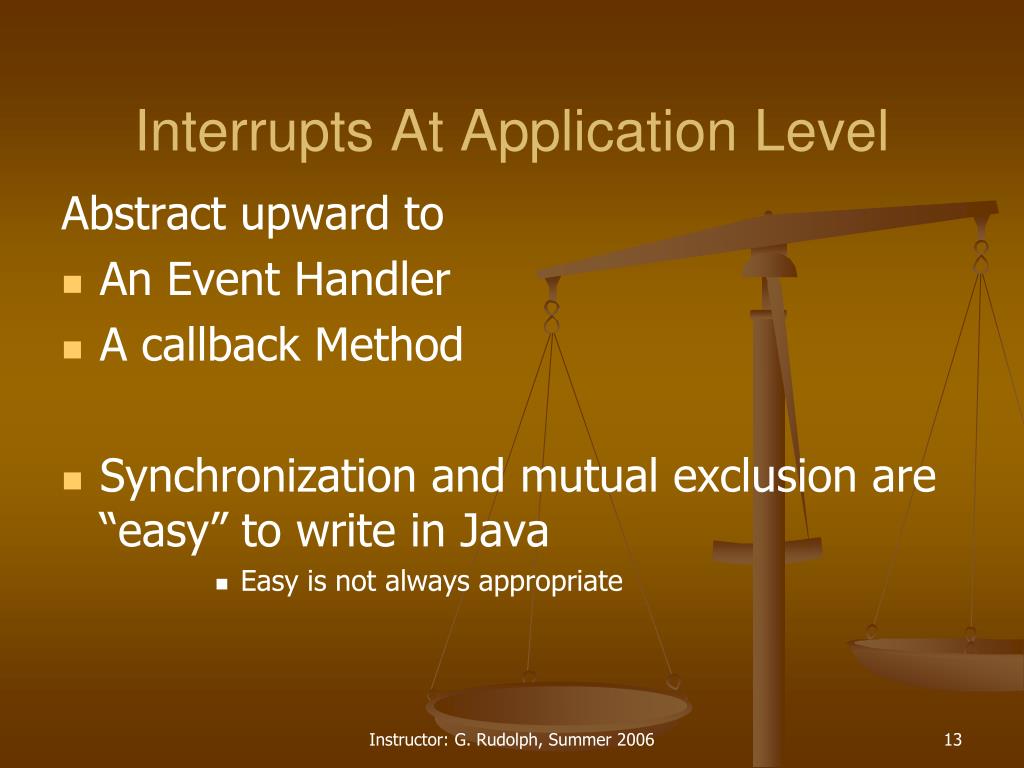 Interrupts At Application Level

Abstract upward to

- An Event Handler
- A callback Method

- Synchronization and mutual exclusion are “easy” to write in Java
  - Easy is not always appropriate

Instructor: G. Rudolph, Summer 2006

13